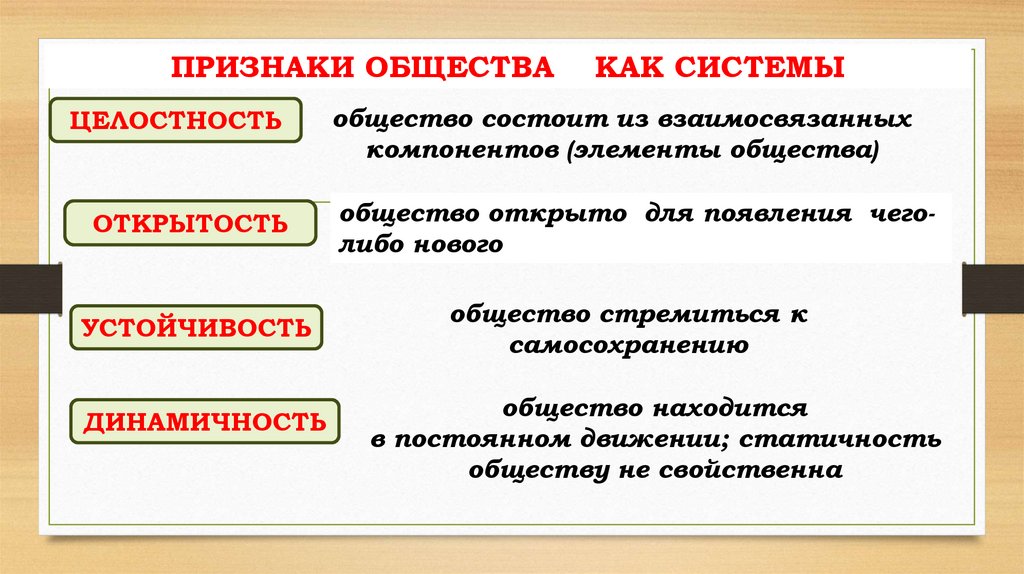 ПРИЗНАКИ ОБЩЕСТВА КАК СИСТЕМЫ

ЦЕЛОСТНОСТЬ

общество состоит из взаимосвязанных компонентов (элементы общества)

ОТКРЫТОСТЬ

общество открыто для появления чего-либо нового

УСТОЙЧИВОСТЬ

общество стремиться к самосохранению

ДИНАМИЧНОСТЬ

общество находится в постоянном движении; статичность обществу не свойственна